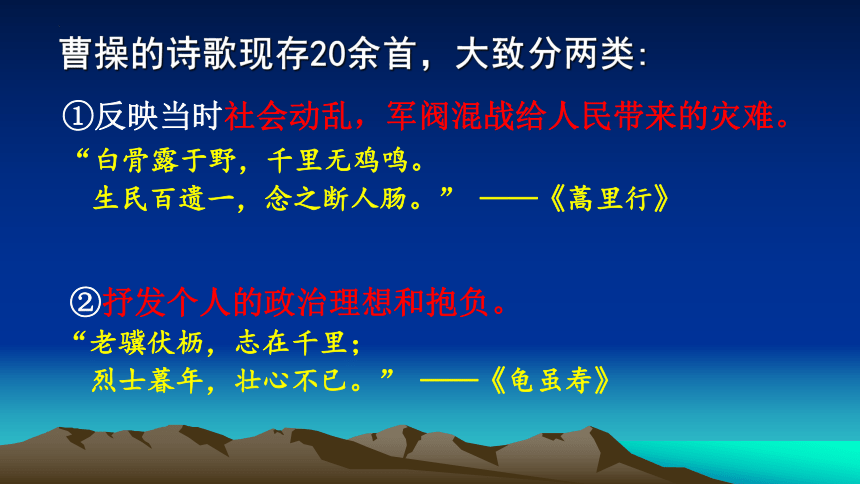 曹操的诗歌现存20余首，大致分两类：

①反映当时社会动乱，军阀混战给人民带来的灾难。

“白骨露于野，千里无鸡鸣。
生民百遗一，念之断人肠。” ——《蒿里行》

②抒发个人的政治理想和抱负。

“老骥伏枥，志在千里；
烈士暮年，壮心不已。” ——《龟虽寿》